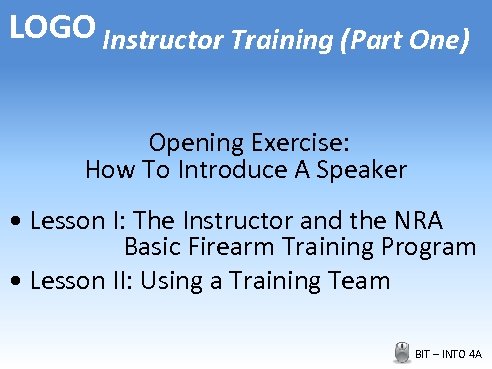 LOGO Instructor Training (Part One)

Opening Exercise:
How To Introduce A Speaker

• Lesson I: The Instructor and the NRA Basic Firearm Training Program
• Lesson II: Using a Training Team

BIT – INTO 4A